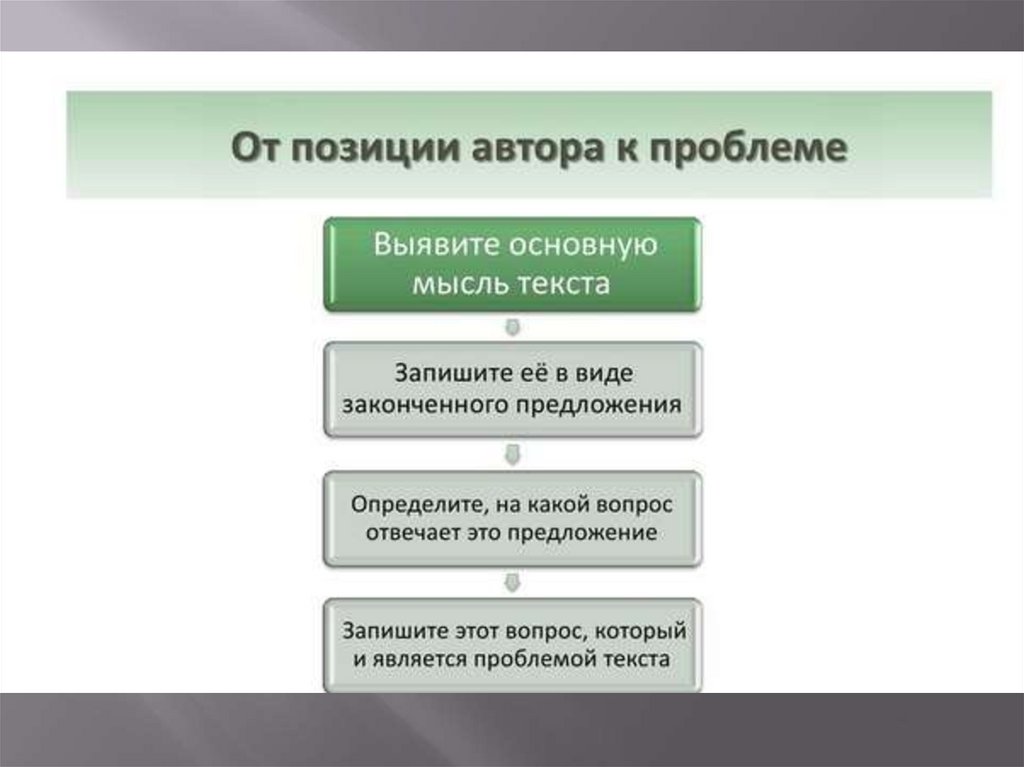 От позиции автора к проблеме

Выявите основную мысль текста

Запишите её в виде законченного предложения

Определите, на какой вопрос отвечает это предложение

Запишите этот вопрос, который и является проблемой текста